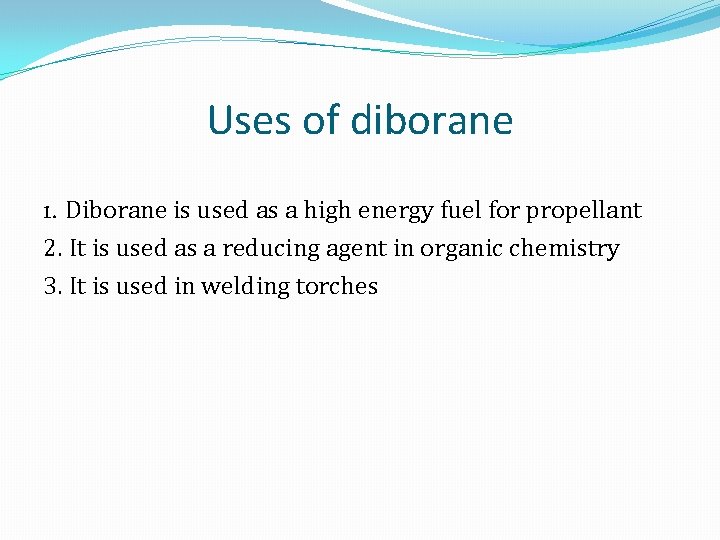 Uses of diborane

1. Diborane is used as a high energy fuel for propellant
2. It is used as a reducing agent in organic chemistry
3. It is used in welding torches